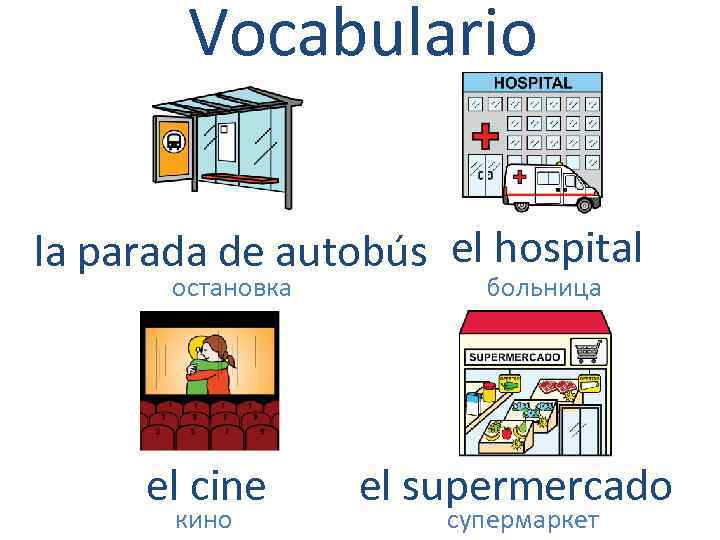 Vocabulario

HOSPITAL

la parada de autobús
остановка

el hospital
больница

SUPERMERCADO

el cine
кино

el supermercado
супермаркет